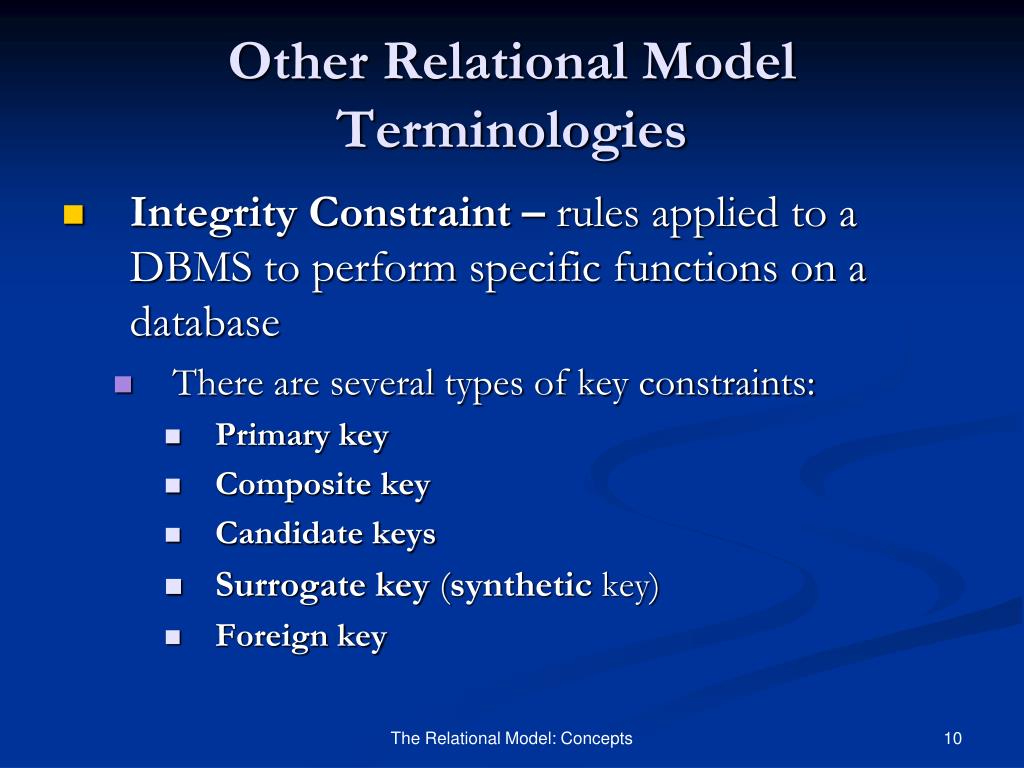 Other Relational Model Terminologies

Integrity Constraint – rules applied to a DBMS to perform specific functions on a database

There are several types of key constraints:

Primary key

Composite key

Candidate keys

Surrogate key (synthetic key)

Foreign key

The Relational Model: Concepts

10